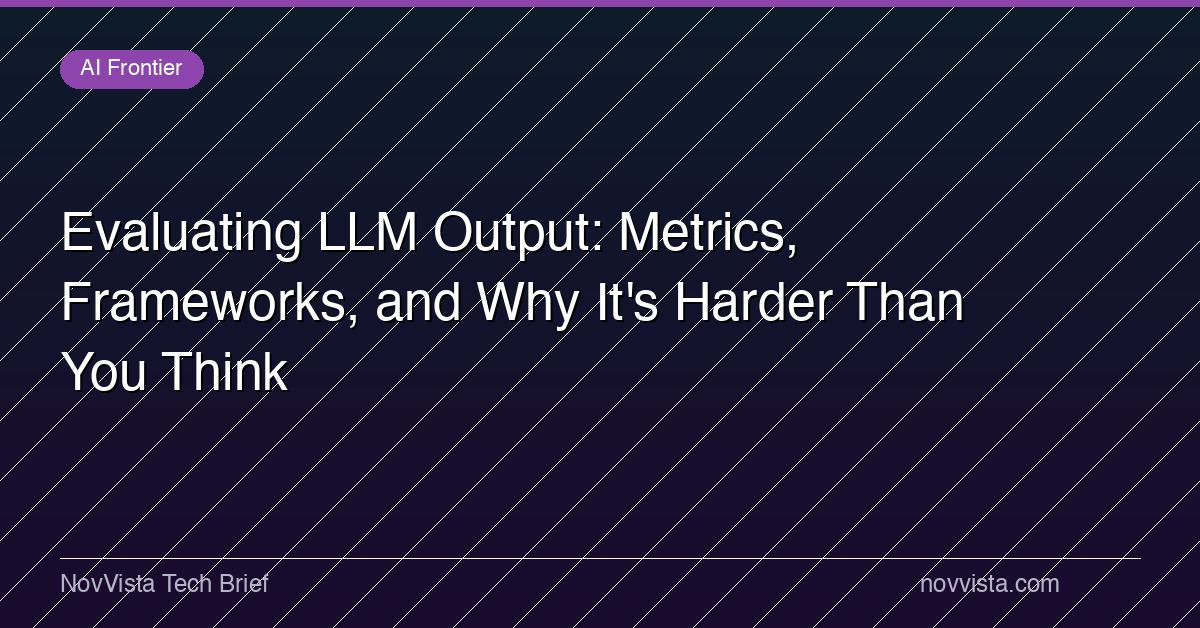 AI Frontier

Evaluating LLM Output: Metrics, Frameworks, and Why It's Harder Than You Think

NovVista Tech Brief

novvista.com